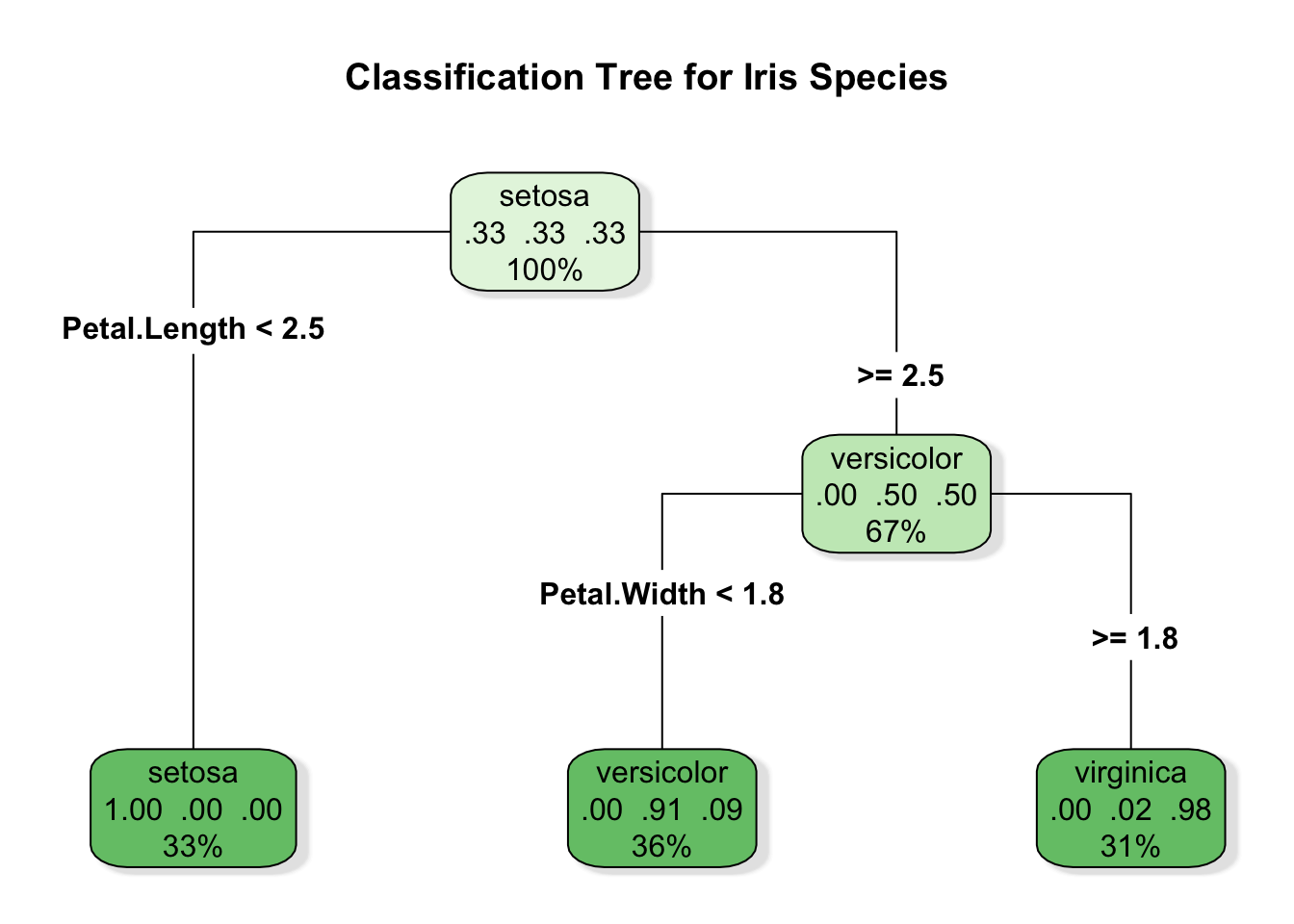 Classification Tree for Iris Species

setosa
.33 .33 .33
100%

Petal.Length < 2.5

>= 2.5

versicolor
.00 .50 .50
67%

Petal.Width < 1.8

>= 1.8

setosa
1.00 .00 .00
33%

versicolor
.00 .91 .09
36%

virginica
.00 .02 .98
31%